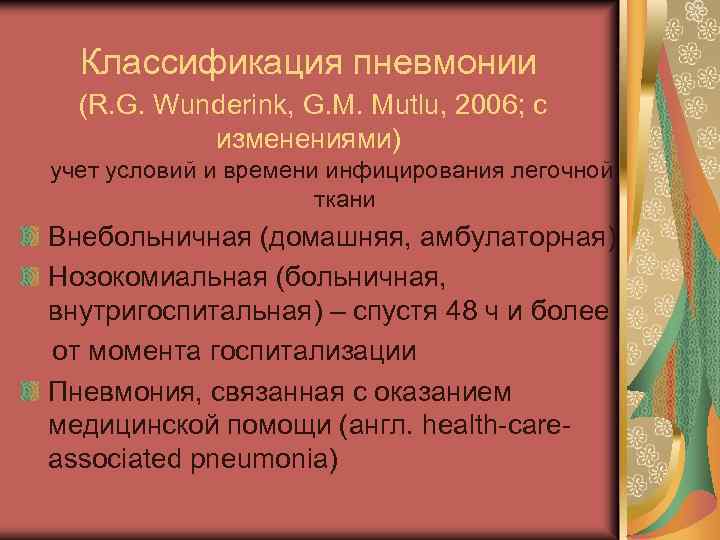 Классификация пневмонии (R.G. Wunderink, G.M. Mutlu, 2006; с изменениями)

учет условий и времени инфицирования легочной ткани

Внебольничная (домашняя, амбулаторная)

Нозокомиальная (больничная, внутригоспитальная) – спустя 48 ч и более от момента госпитализации

Пневмония, связанная с оказанием медицинской помощи (англ. health-care-associated pneumonia)